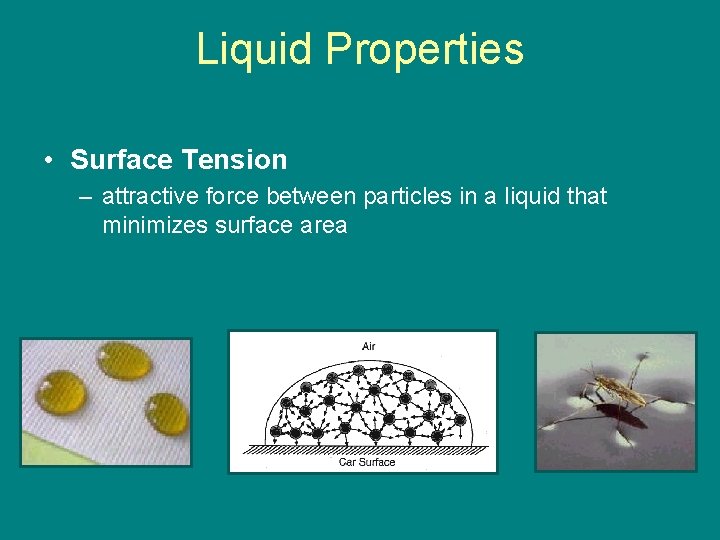 Liquid Properties

• Surface Tension
– attractive force between particles in a liquid that minimizes surface area

Air

Car Surface